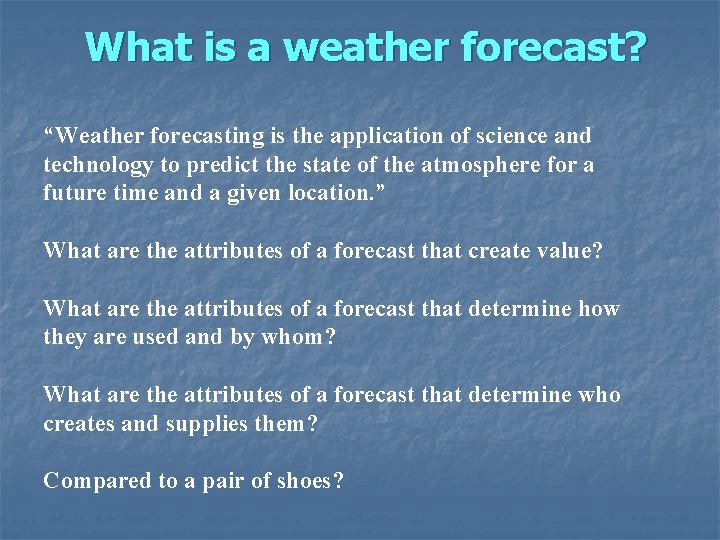 What is a weather forecast?

“Weather forecasting is the application of science and technology to predict the state of the atmosphere for a future time and a given location.”

What are the attributes of a forecast that create value?

What are the attributes of a forecast that determine how they are used and by whom?

What are the attributes of a forecast that determine who creates and supplies them?

Compared to a pair of shoes?